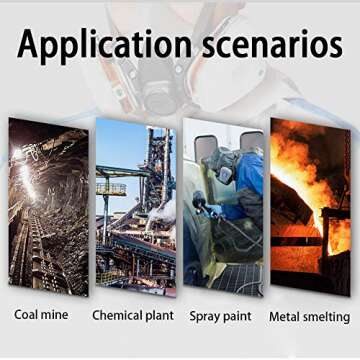 Application scenarios

Coal mine

Chemical plant

Spray paint

Metal smelting